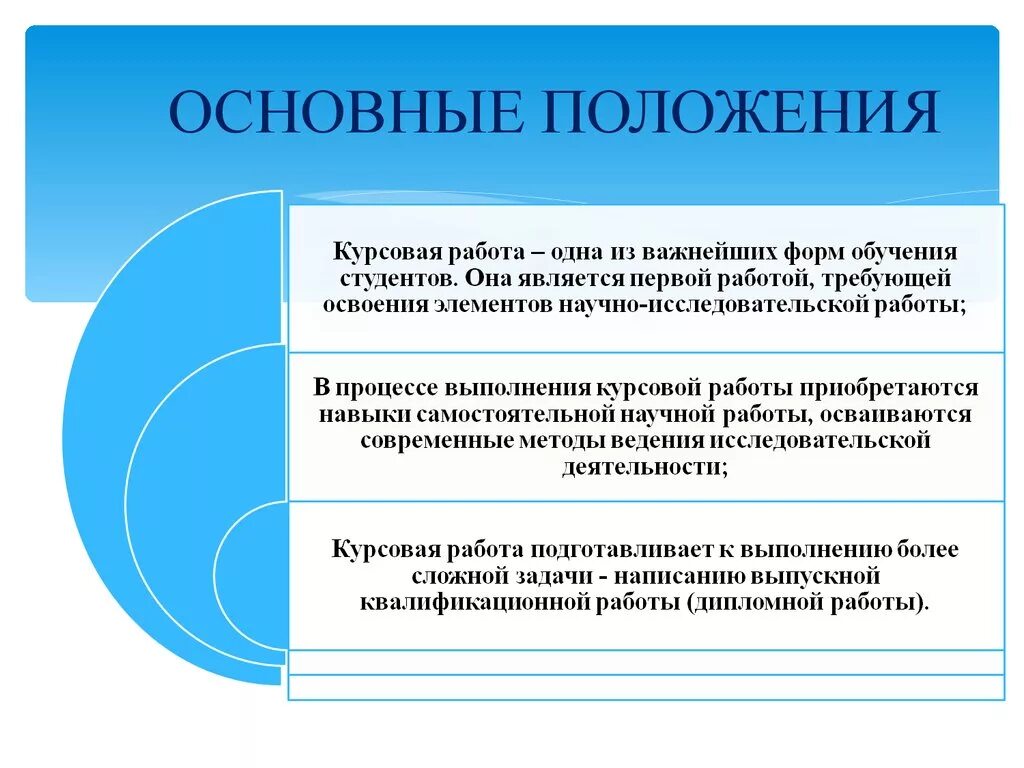 ОСНОВНЫЕ ПОЛОЖЕНИЯ

Курсовая работа – одна из важнейших форм обучения студентов. Она является первой работой, требующей освоения элементов научно-исследовательской работы;

В процессе выполнения курсовой работы приобретаются навыки самостоятельной научной работы, осваиваются современные методы ведения исследовательской деятельности;

Курсовая работа подготавливает к выполнению более сложной задачи - написанию выпускной квалификационной работы (дипломной работы).